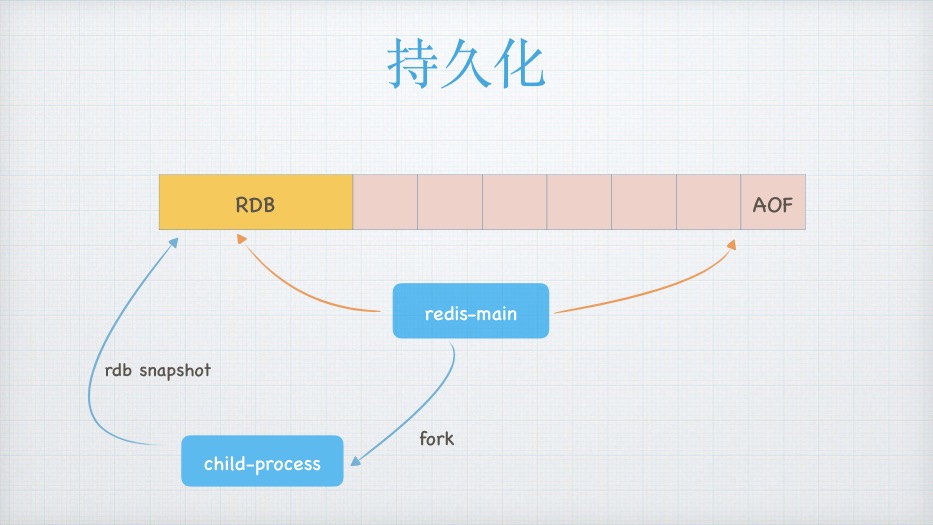 持久化

RDB

AOF

redis-main

rdb snapshot

fork

child-process